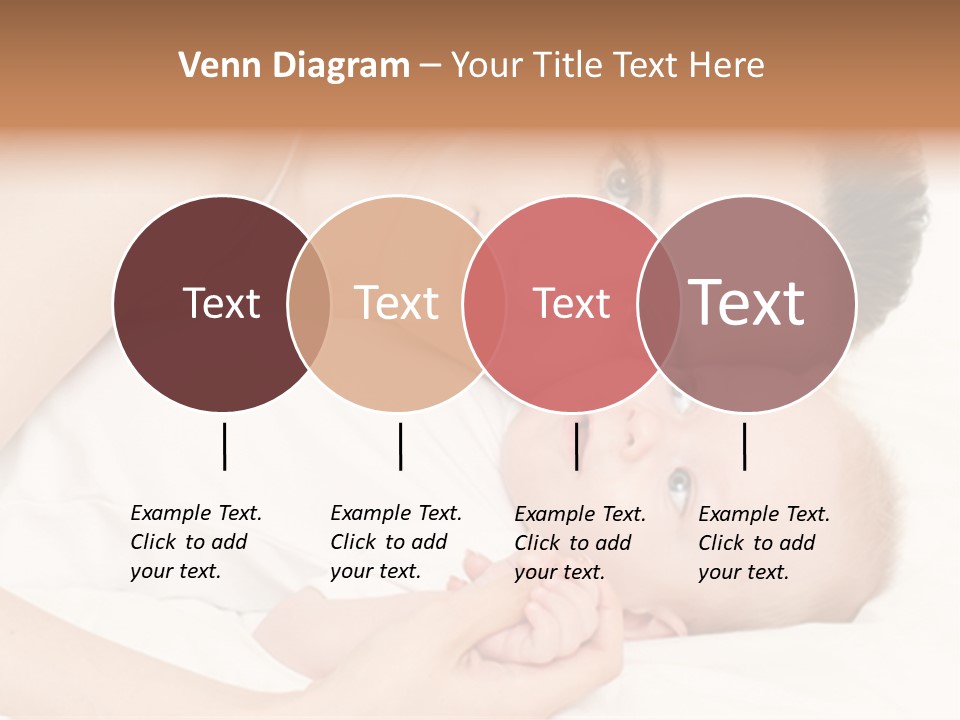 Venn Diagram – Your Title Text Here

Text

Text

Text

Text

Example Text. Click to add your text.

Example Text. Click to add your text.

Example Text. Click to add your text.

Example Text. Click to add your text.